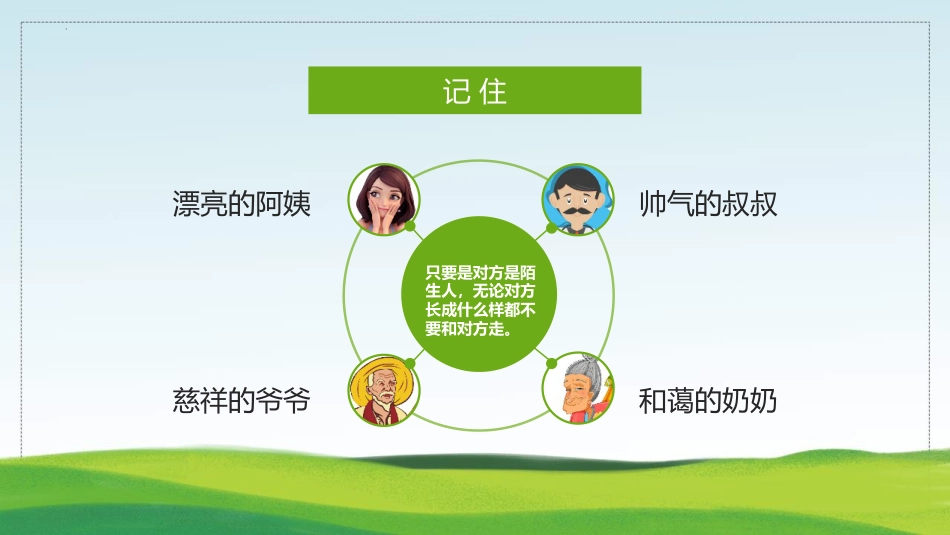 记住

漂亮的阿姨

帅气的叔叔

只要是对方是陌生人，无论对方长成什么样都不要和对方走。

慈祥的爷爷

和蔼的奶奶